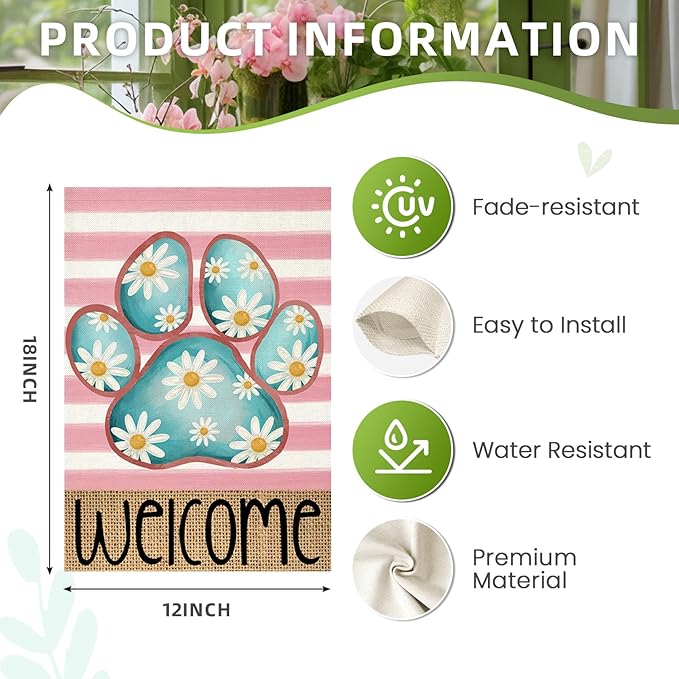 PRODUCT INFORMATION

18INCH

Welcome

12INCH

UV

Fade-resistant

Easy to Install

Water Resistant

Premium Material